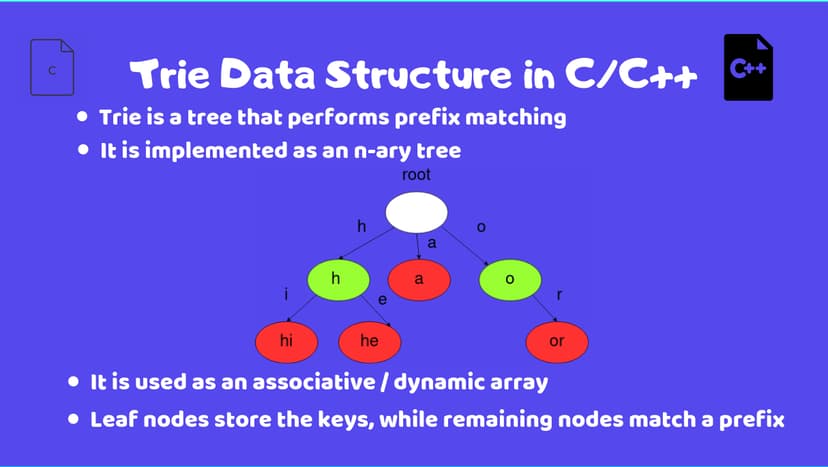 C

Trie Data Structure in C/C++

C++

• Trie is a tree that performs prefix matching
• It is implemented as an n-ary tree

root
h
a
o
h
a
o
i
e
r
hi
he
or

• It is used as an associative / dynamic array
• Leaf nodes store the keys, while remaining nodes match a prefix